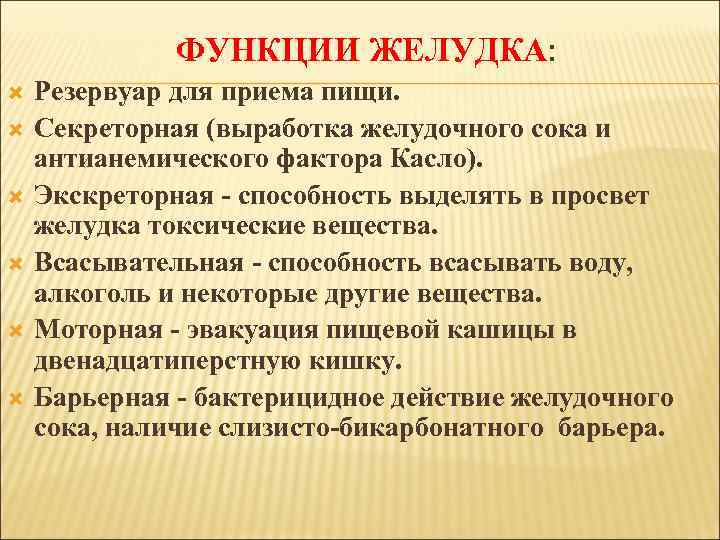 ФУНКЦИИ ЖЕЛУДКА:

Резервуар для приема пищи.

Секреторная (выработка желудочного сока и антианемического фактора Касло).

Экскреторная - способность выделять в просвет желудка токсические вещества.

Всасывательная - способность всасывать воду, алкоголь и некоторые другие вещества.

Моторная - эвакуация пищевой кашицы в двенадцатиперстную кишку.

Барьерная - бактерицидное действие желудочного сока, наличие слизисто-бикарбонатного барьера.